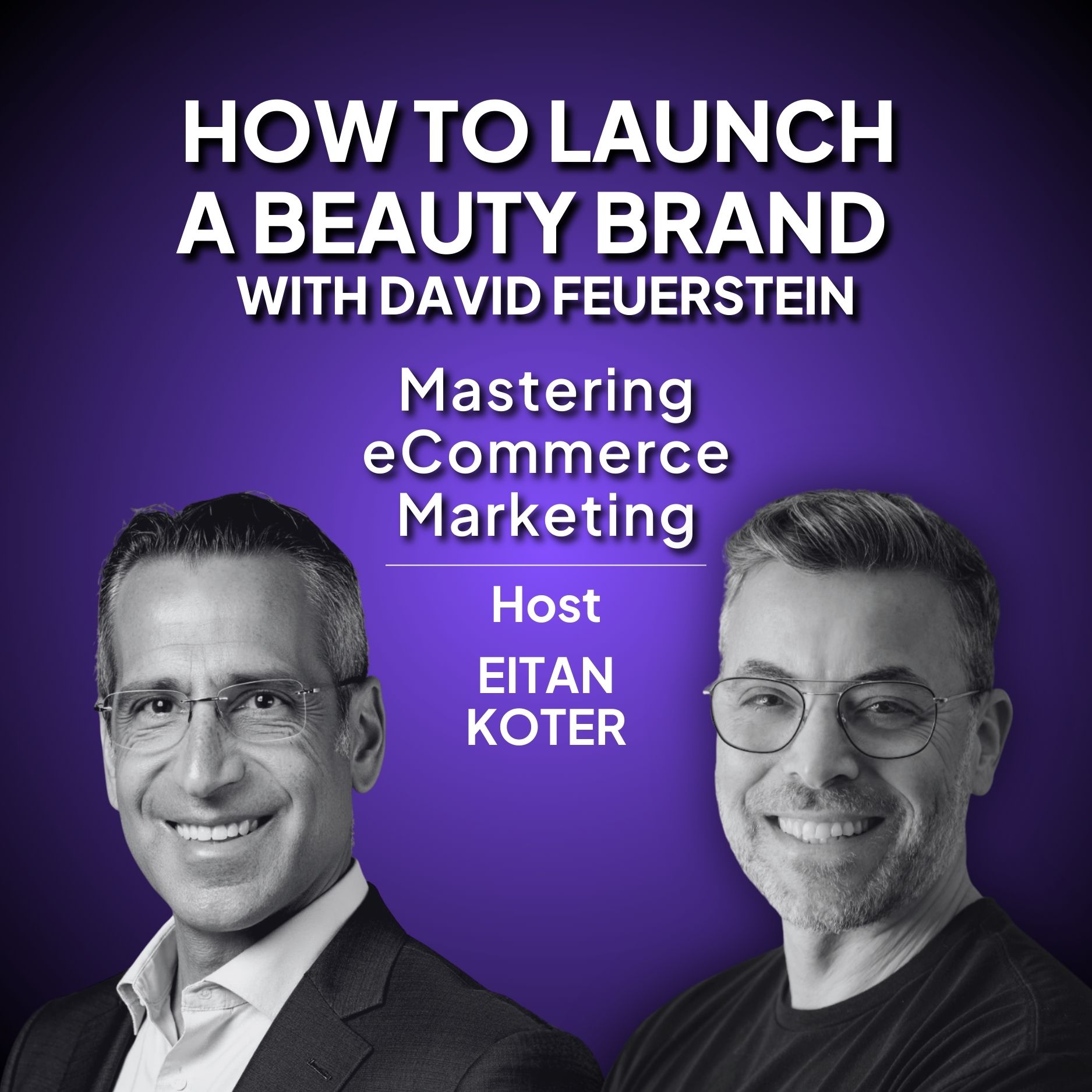 HOW TO LAUNCH A BEAUTY BRAND
WITH DAVID FEUERSTEIN

Mastering eCommerce Marketing

Host
EITAN KOTER